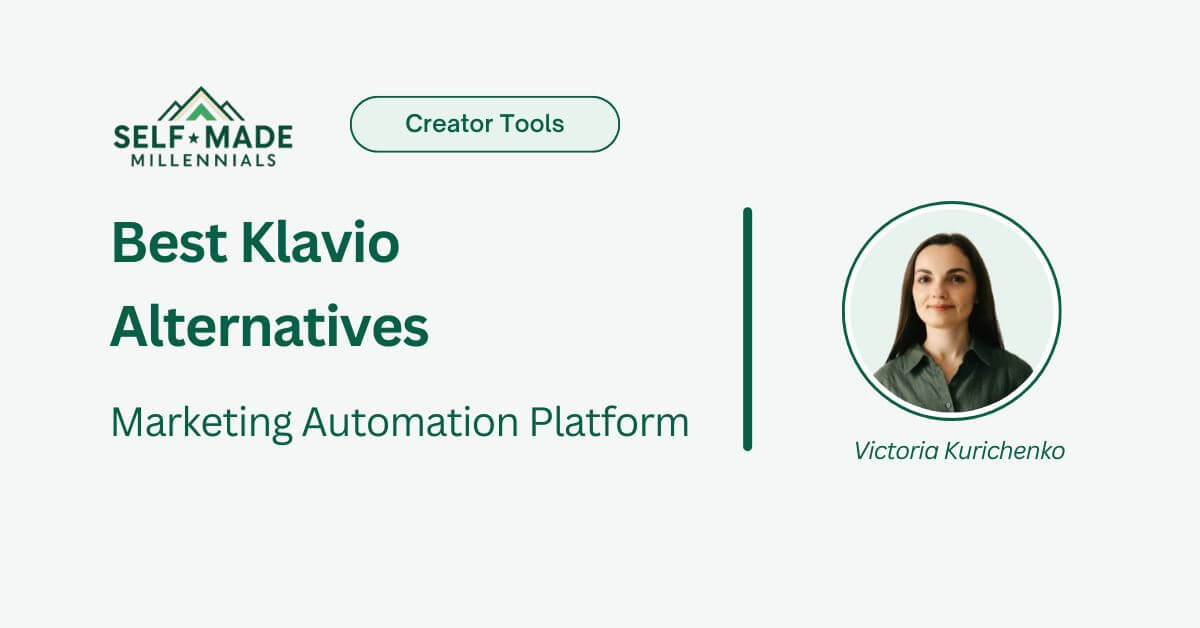 SELF★MADE MILLENNIALS

Creator Tools

Best Klavio Alternatives

Marketing Automation Platform

Victoria Kurichenko